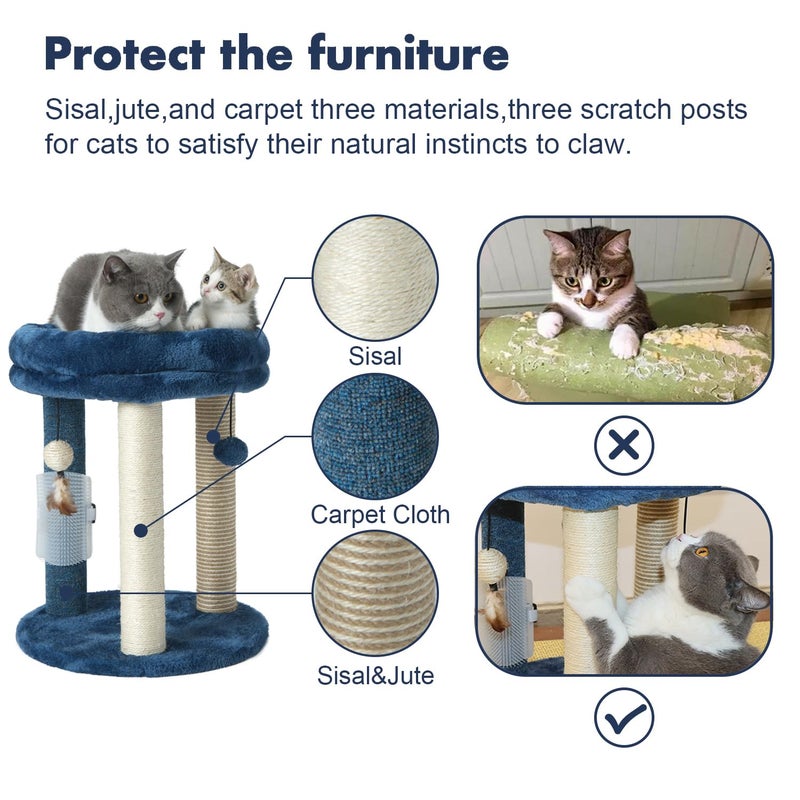 Protect the furniture

Sisal,jute,and carpet three materials,three scratch posts for cats to satisfy their natural instincts to claw.

Sisal

Carpet Cloth

Sisal&Jute